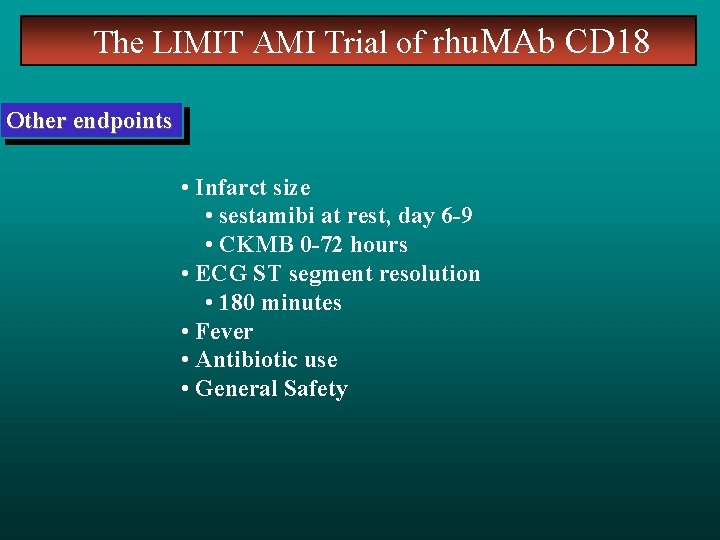 The LIMIT AMI Trial of rhuMAb CD18

Other endpoints

• Infarct size
• sestamibi at rest, day 6-9
• CKMB 0-72 hours
• ECG ST segment resolution
• 180 minutes
• Fever
• Antibiotic use
• General Safety